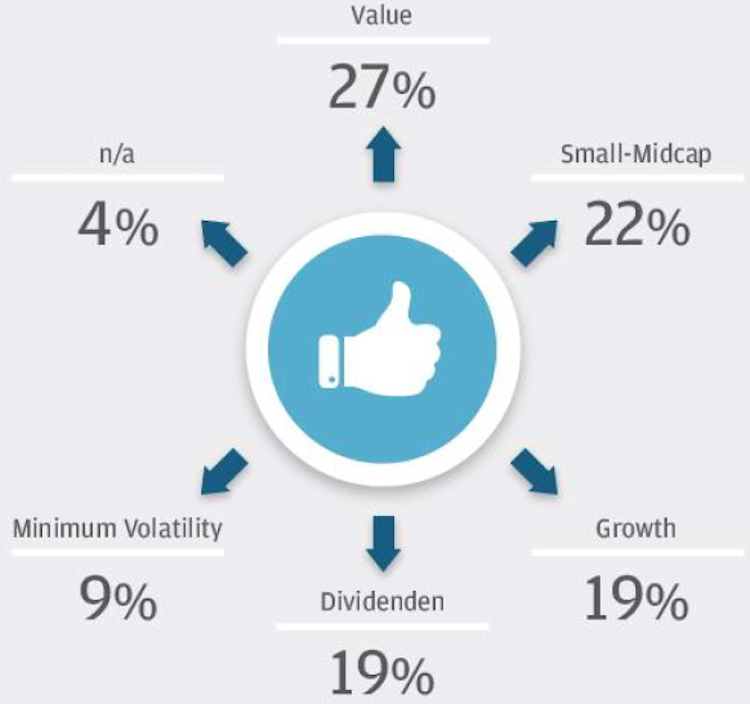 Value

27%

n/a

4%

Small-Midcap

22%

Minimum Volatility

9%

Dividenden

19%

Growth

19%